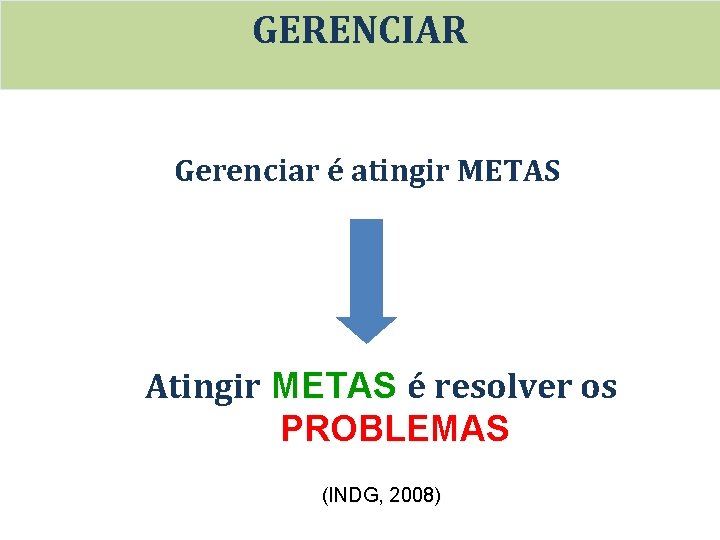 GERENCIAR

Gerenciar é atingir METAS

Atingir METAS é resolver os PROBLEMAS

(INDG, 2008)